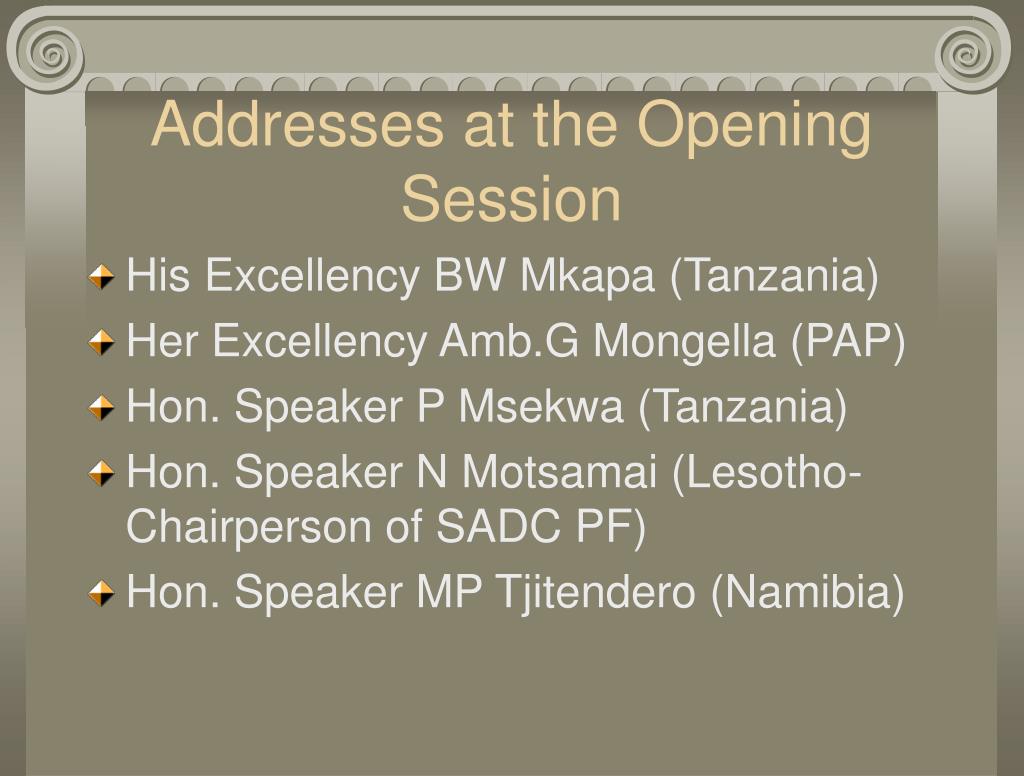 Addresses at the Opening Session

His Excellency BW Mkapa (Tanzania)

Her Excellency Amb.G Mongella (PAP)

Hon. Speaker P Msekwa (Tanzania)

Hon. Speaker N Motsamai (Lesotho-Chairperson of SADC PF)

Hon. Speaker MP Tjitendero (Namibia)